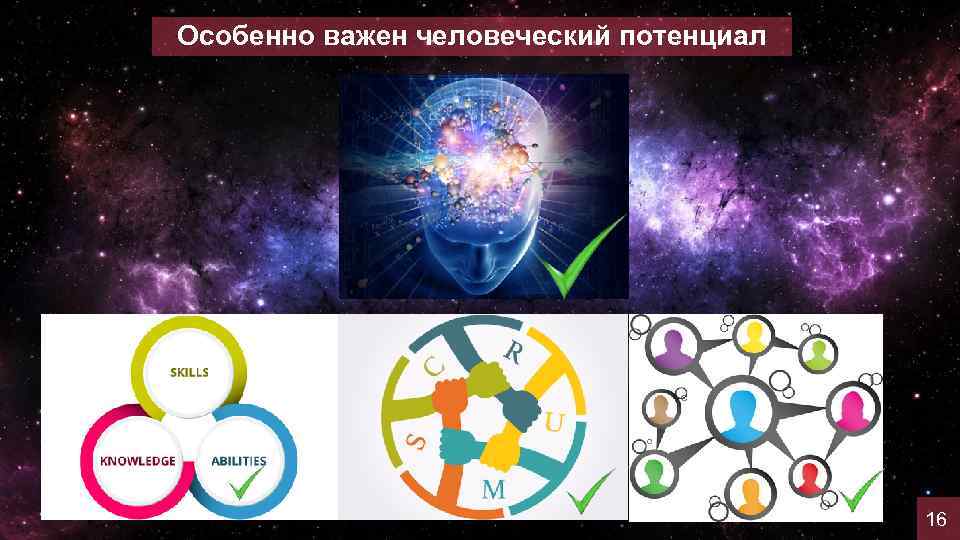 Особенно важен человеческий потенциал

SKILLS
KNOWLEDGE
ABILITIES

S
C
R
U
M

16